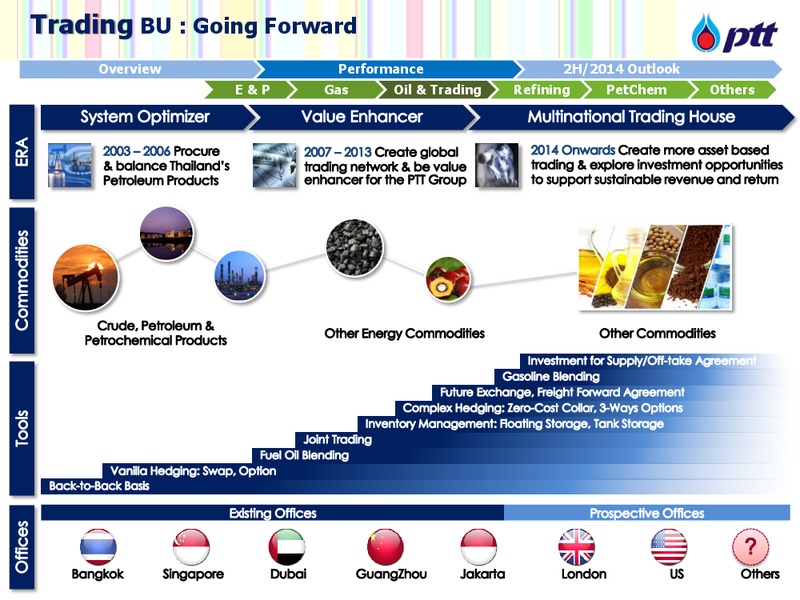 Trading BU : Going Forward

ptt

Overview
Performance
2H/2014 Outlook

E & P
Gas
Oil & Trading
Refining
PetChem
Others

ERA

System Optimizer
Value Enhancer
Multinational Trading House

2003 – 2006 Procure & balance Thailand's Petroleum Products

2007 – 2013 Create global trading network & be value enhancer for the PTT Group

2014 Onwards Create more asset based trading & explore investment opportunities to support sustainable revenue and return

Commodities

Crude, Petroleum & Petrochemical Products

Other Energy Commodities

Other Commodities

Tools

Investment for Supply/Off-take Agreement
Gasoline Blending
Future Exchange, Freight Forward Agreement
Complex Hedging: Zero-Cost Collar, 3-Ways Options
Inventory Management: Floating Storage, Tank Storage
Joint Trading
Fuel Oil Blending
Vanilla Hedging: Swap, Option
Back-to-Back Basis

Offices

Existing Offices
Prospective Offices

Bangkok
Singapore
Dubai
GuangZhou
Jakarta
London
US
?
Others